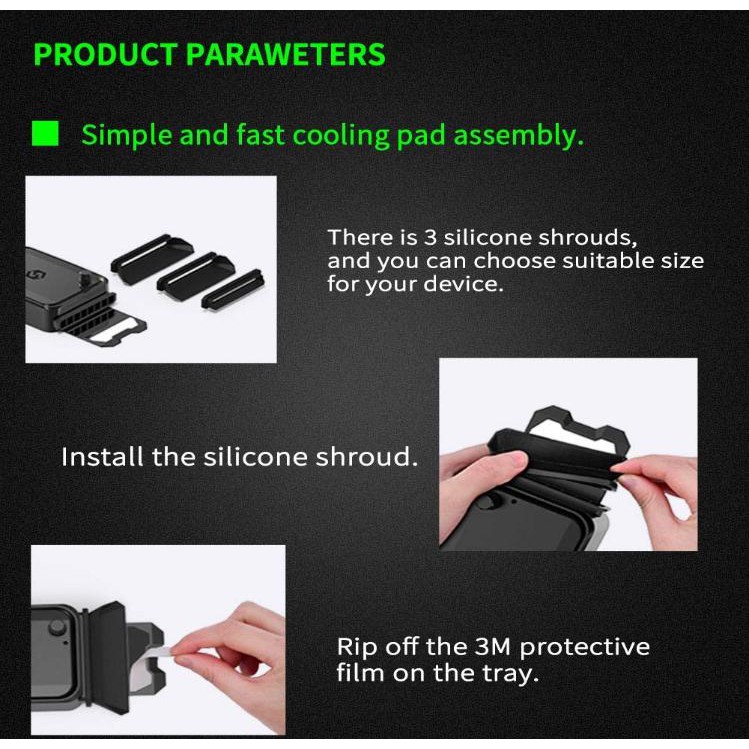 PRODUCT PARAWETERS

Simple and fast cooling pad assembly.

There is 3 silicone shrouds, and you can choose suitable size for your device.

Install the silicone shroud.

Rip off the 3M protective film on the tray.